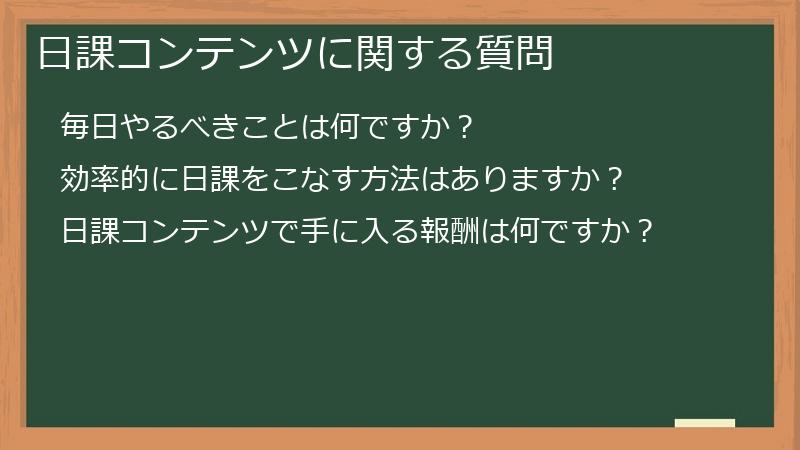 日課コンテンツに関する質問

毎日やるべきことは何ですか？

効率的に日課をこなす方法はありますか？

日課コンテンツで手に入る報酬は何ですか？